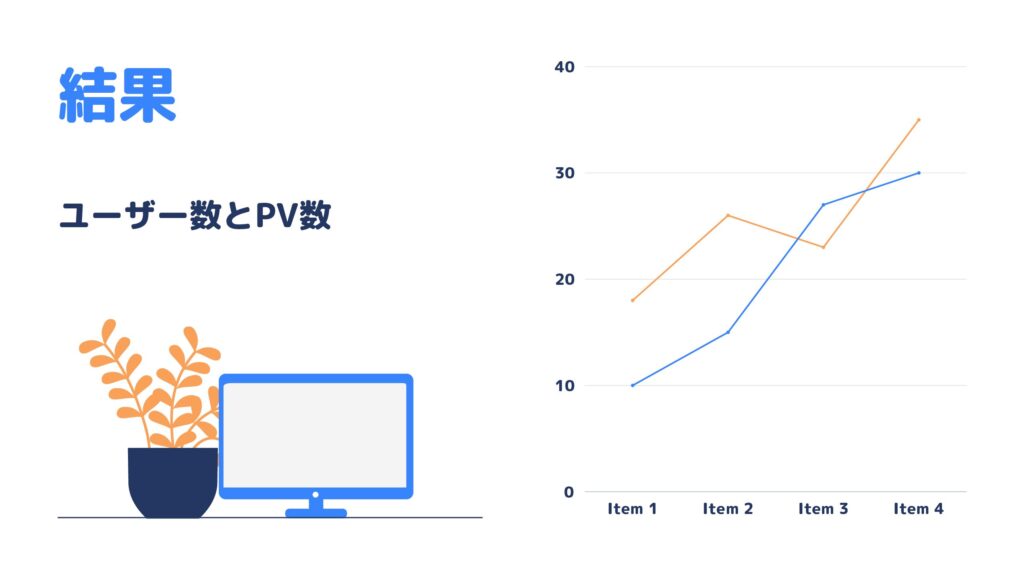 結果

ユーザー数とPV数

40
30
20
10
0
Item 1
Item 2
Item 3
Item 4